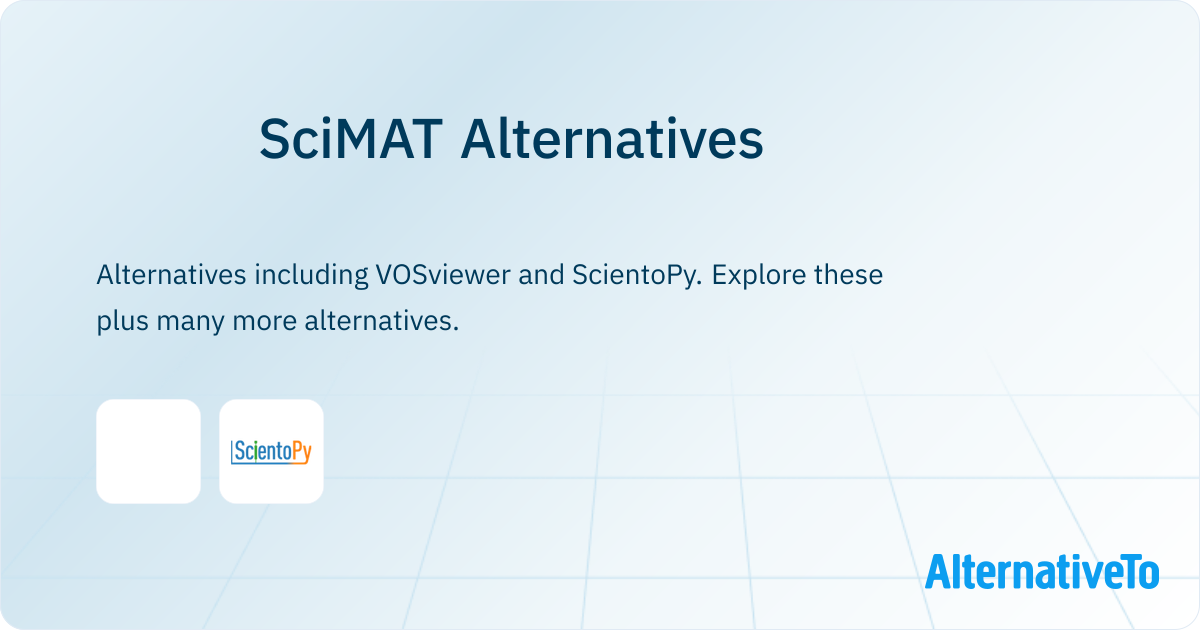 SciMAT Alternatives

Alternatives including VOSviewer and ScientoPy. Explore these plus many more alternatives.

ScientoPy

AlternativeTo